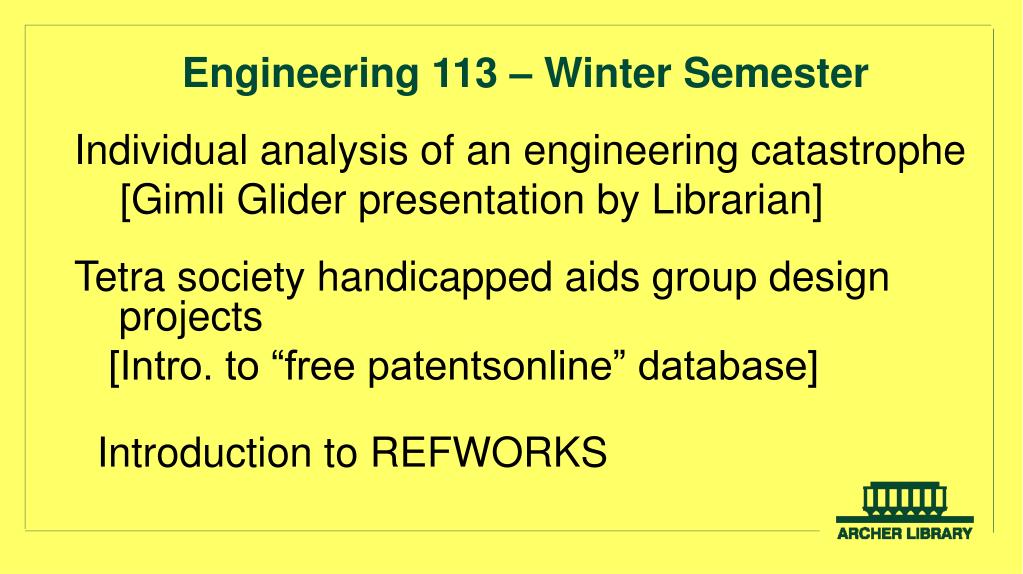 Engineering 113 – Winter Semester

Individual analysis of an engineering catastrophe
[Gimli Glider presentation by Librarian]

Tetra society handicapped aids group design projects
[Intro. to “free patentsonline” database]

Introduction to REFWORKS

ARCHER LIBRARY